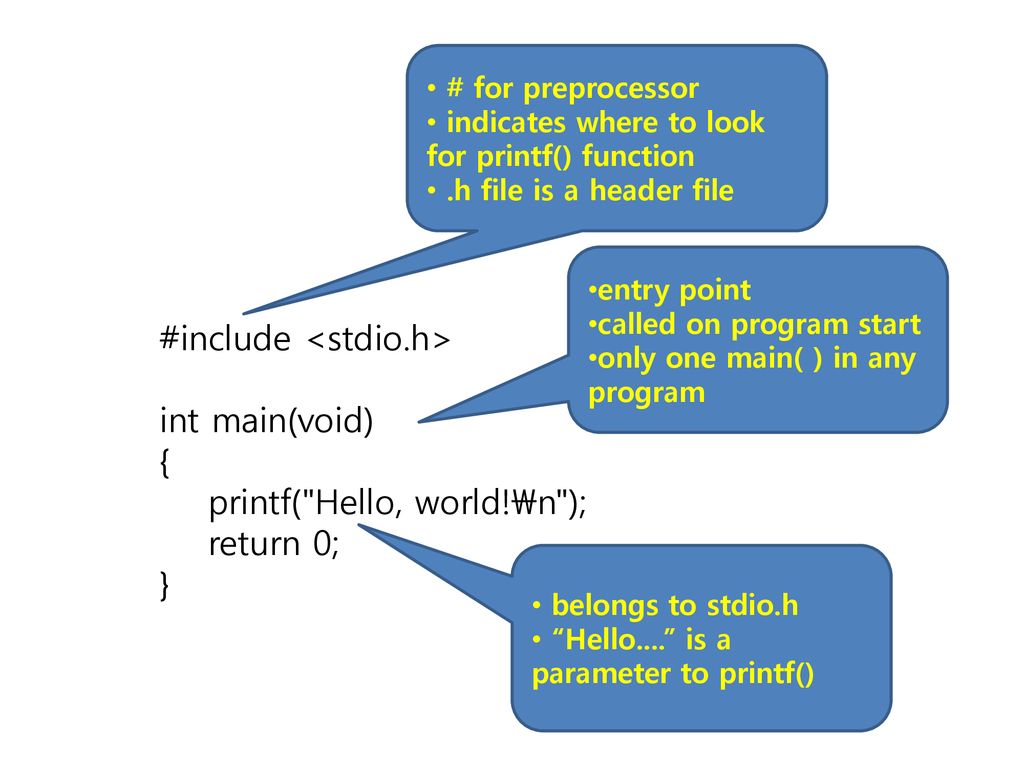 • # for preprocessor
• indicates where to look for printf() function
• .h file is a header file

•entry point
•called on program start
•only one main( ) in any program

#include <stdio.h>

int main(void)
{
printf("Hello, world!₩n");
return 0;
}

• belongs to stdio.h
• “Hello….” is a parameter to printf()